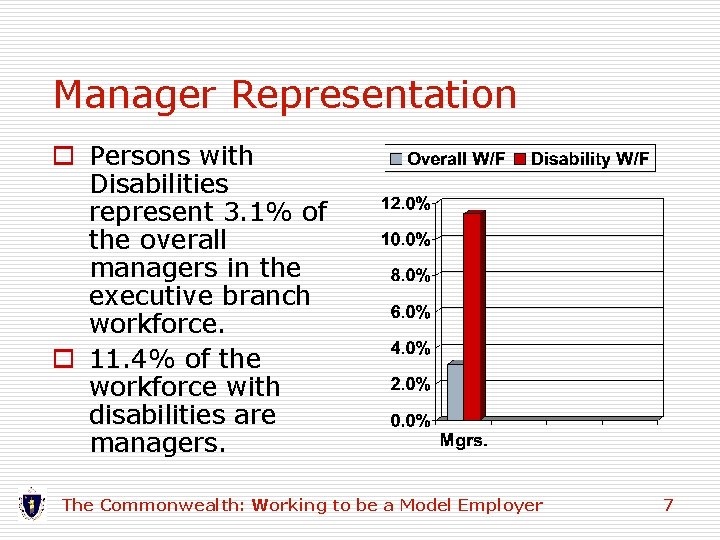 Manager Representation

Persons with Disabilities represent 3.1% of the overall managers in the executive branch workforce.

11.4% of the workforce with disabilities are managers.

Overall W/F
Disability W/F

12.0%
10.0%
8.0%
6.0%
4.0%
2.0%
0.0%

Mgrs.

The Commonwealth: Working to be a Model Employer

7